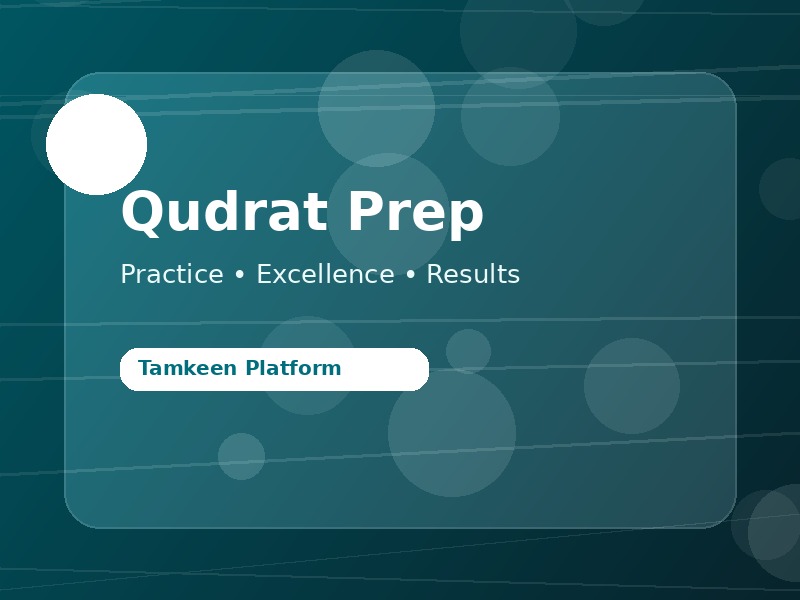 Qudrat Prep

Practice • Excellence • Results

Tamkeen Platform